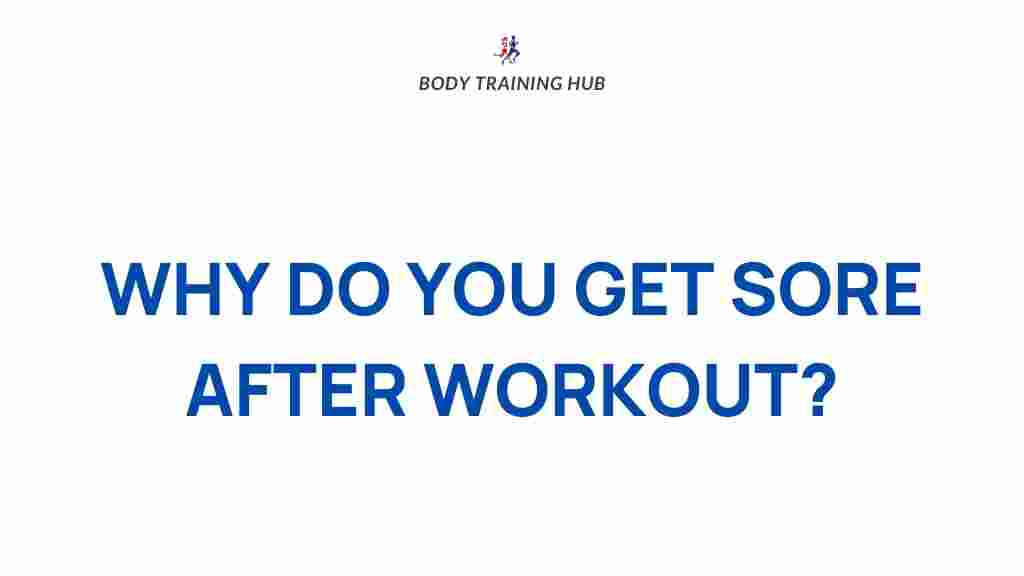 BODY TRAINING HUB

WHY DO YOU GET SORE AFTER WORKOUT?